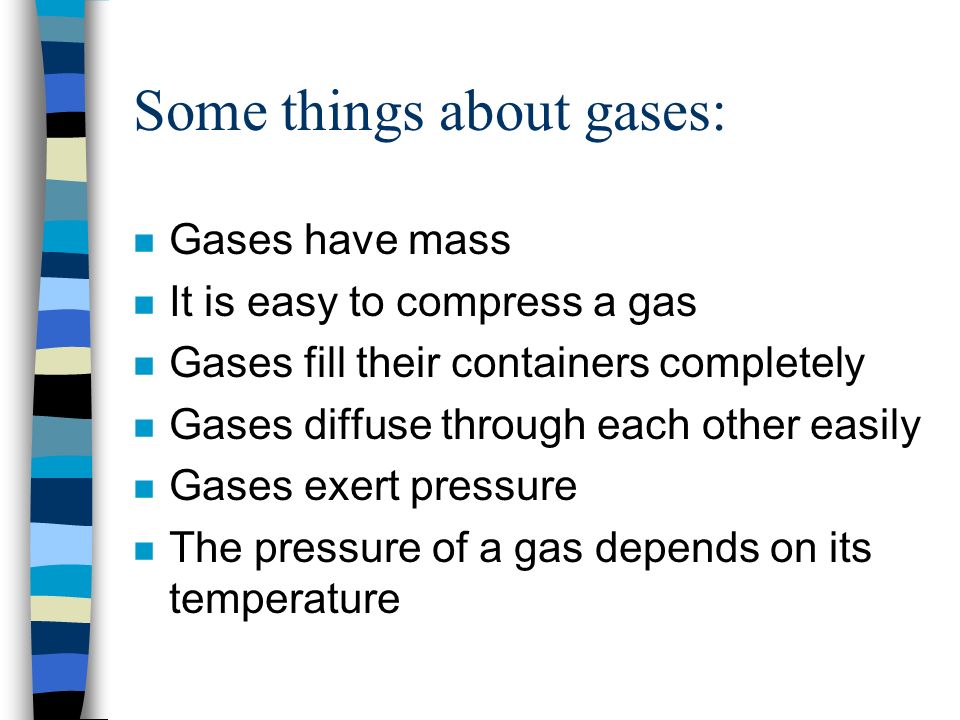 Some things about gases:

- Gases have mass
- It is easy to compress a gas
- Gases fill their containers completely
- Gases diffuse through each other easily
- Gases exert pressure
- The pressure of a gas depends on its temperature